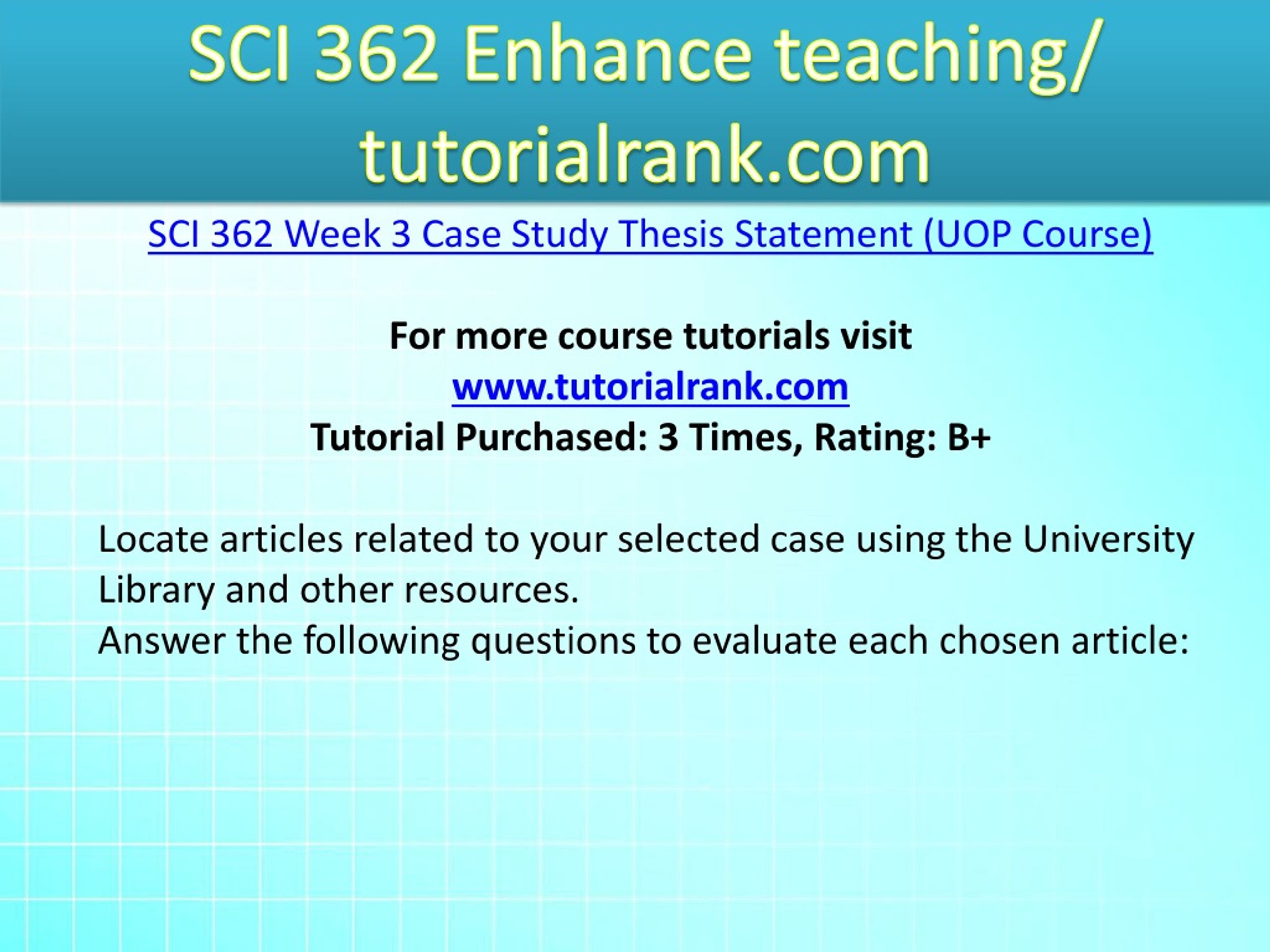 SCI 362 Enhance teaching/ tutorialrank.com

SCI 362 Week 3 Case Study Thesis Statement (UOP Course)

For more course tutorials visit
www.tutorialrank.com
Tutorial Purchased: 3 Times, Rating: B+

Locate articles related to your selected case using the University Library and other resources.
Answer the following questions to evaluate each chosen article: